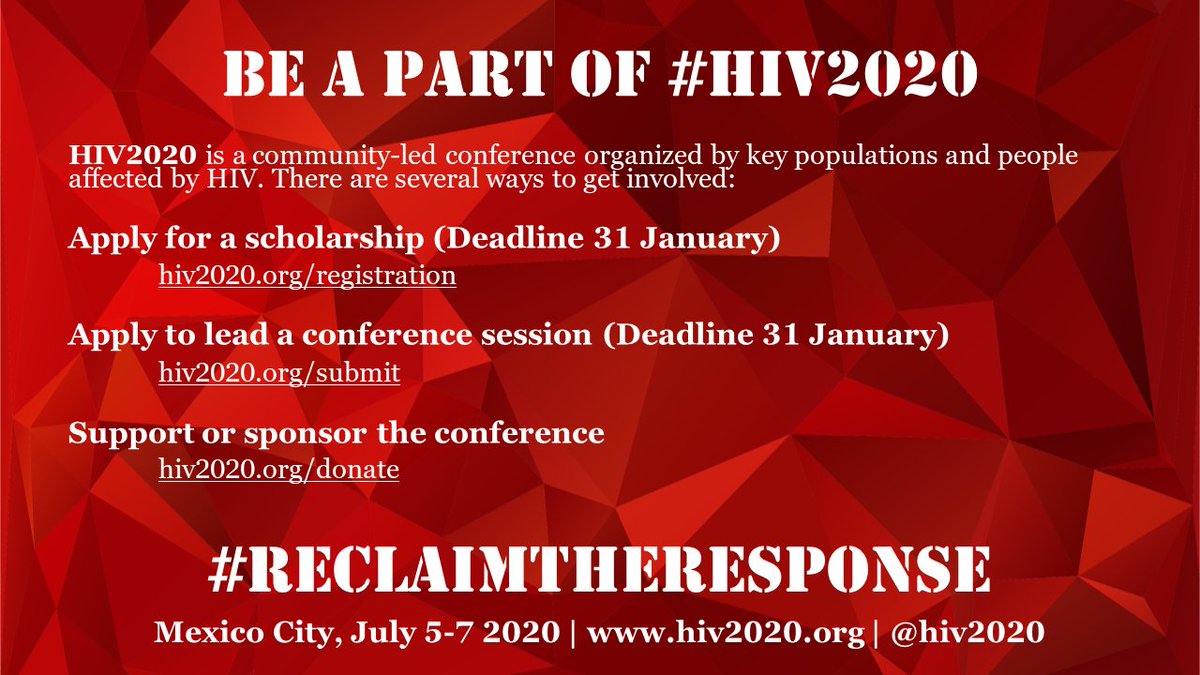 BE A PART OF #HIV2020

HIV2020 is a community-led conference organized by key populations and people affected by HIV. There are several ways to get involved:

Apply for a scholarship (Deadline 31 January)
hiv2020.org/registration

Apply to lead a conference session (Deadline 31 January)
hiv2020.org/submit

Support or sponsor the conference
hiv2020.org/donate

#RECLAIMTHERESPONSE

Mexico City, July 5-7 2020 | www.hiv2020.org | @hiv2020